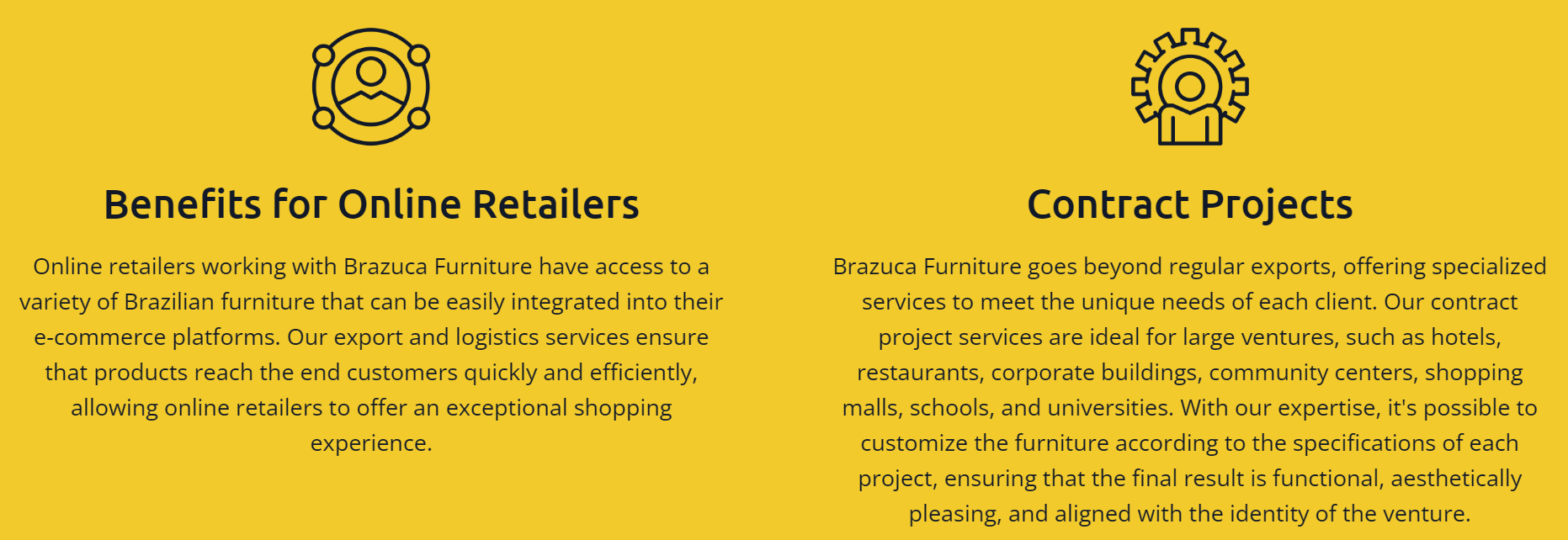 Benefits for Online Retailers

Online retailers working with Brazuca Furniture have access to a variety of Brazilian furniture that can be easily integrated into their e-commerce platforms. Our export and logistics services ensure that products reach the end customers quickly and efficiently, allowing online retailers to offer an exceptional shopping experience.

Contract Projects

Brazuca Furniture goes beyond regular exports, offering specialized services to meet the unique needs of each client. Our contract project services are ideal for large ventures, such as hotels, restaurants, corporate buildings, community centers, shopping malls, schools, and universities. With our expertise, it's possible to customize the furniture according to the specifications of each project, ensuring that the final result is functional, aesthetically pleasing, and aligned with the identity of the venture.